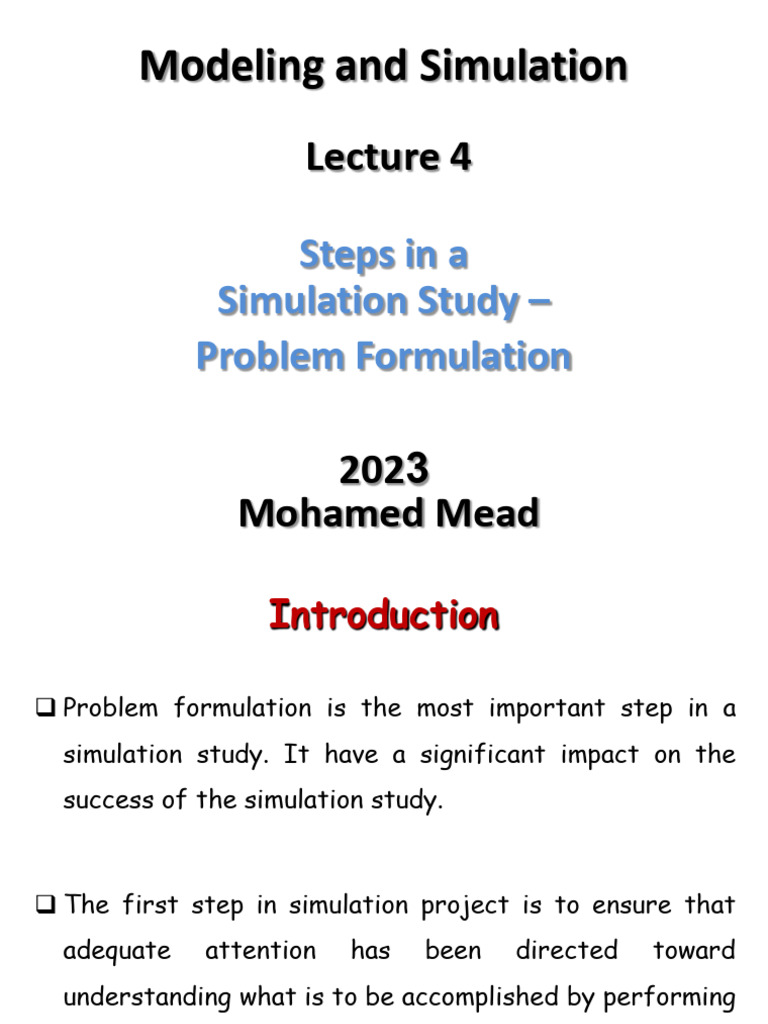 Modeling and Simulation

Lecture 4

Steps in a
Simulation Study –
Problem Formulation

2023
Mohamed Mead

Introduction

❑ Problem formulation is the most important step in a simulation study. It have a significant impact on the success of the simulation study.

❑ The first step in simulation project is to ensure that adequate attention has been directed toward understanding what is to be accomplished by performing